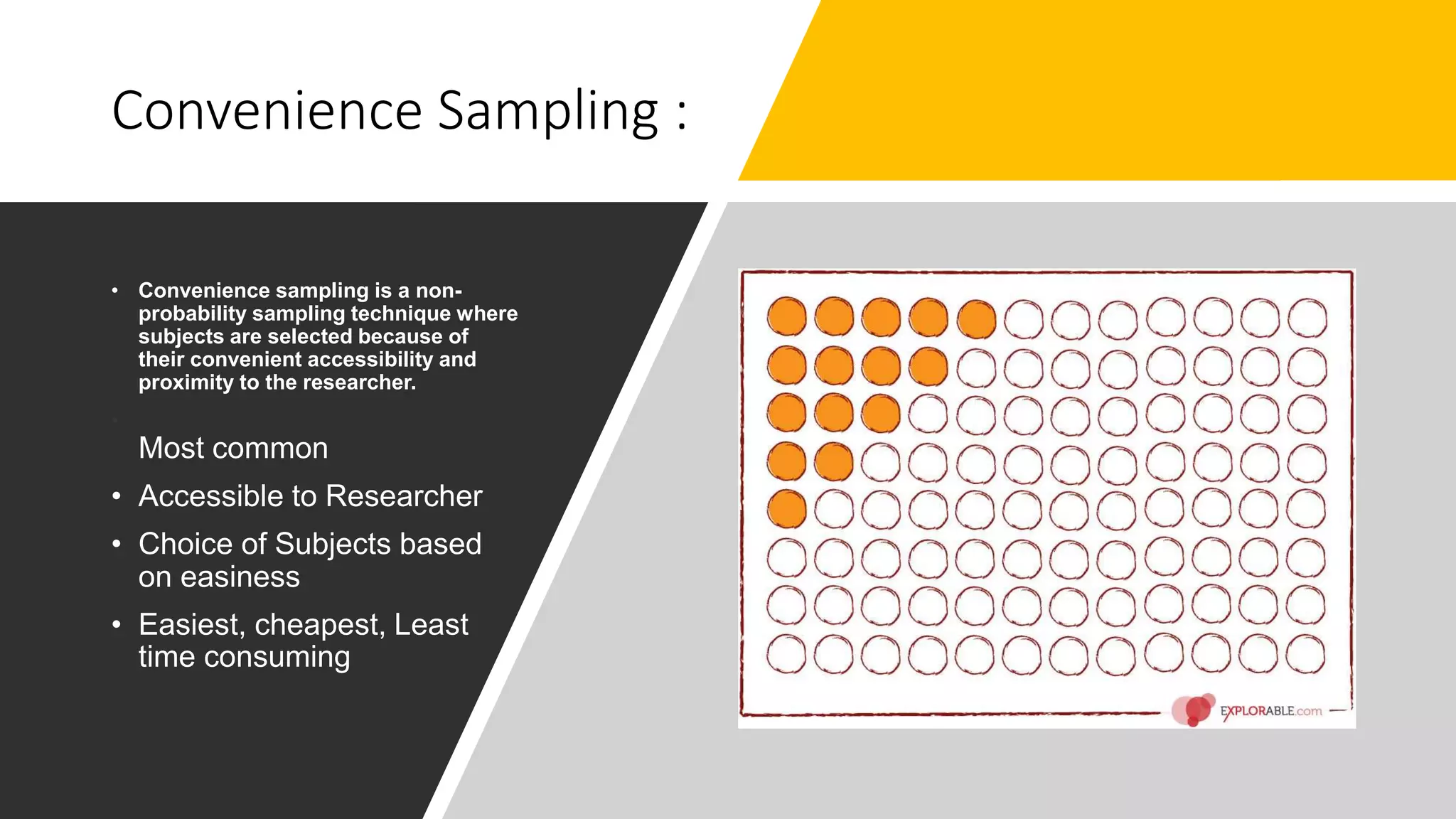 Convenience Sampling :

• Convenience sampling is a non-probability sampling technique where subjects are selected because of their convenient accessibility and proximity to the researcher.

Most common

• Accessible to Researcher

• Choice of Subjects based on easiness

• Easiest, cheapest, Least time consuming

EXPLORABLE.com